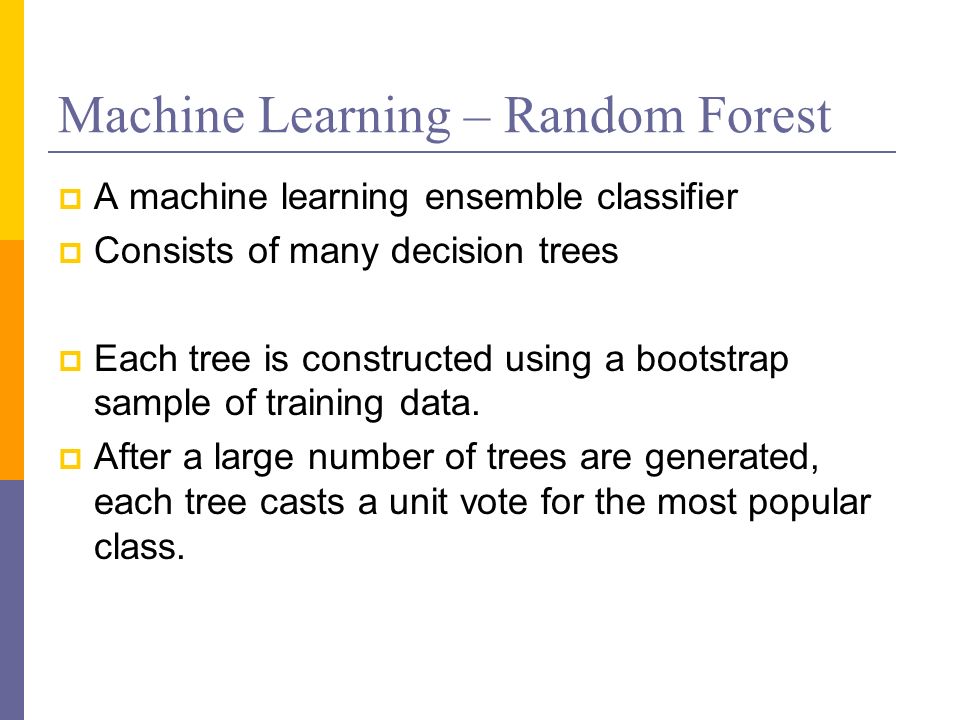 Machine Learning – Random Forest

A machine learning ensemble classifier

Consists of many decision trees

Each tree is constructed using a bootstrap sample of training data.

After a large number of trees are generated, each tree casts a unit vote for the most popular class.